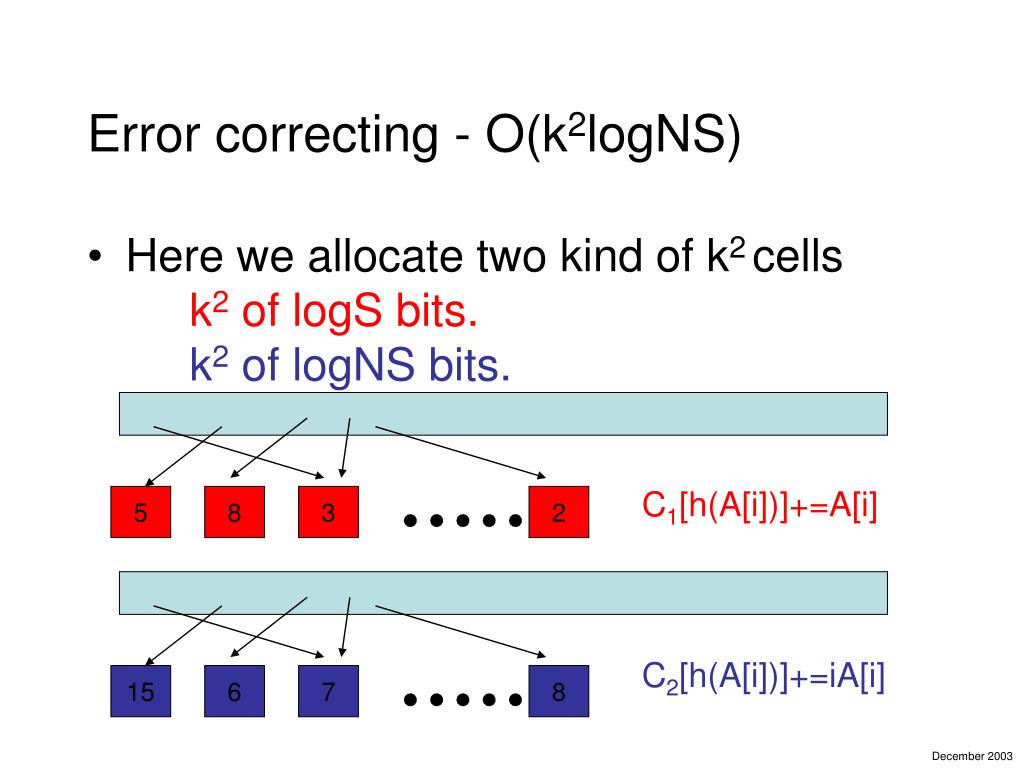 Error correcting - O($k^2$logNS)

• Here we allocate two kind of $k^2$ cells
$k^2$ of logS bits.
$k^2$ of logNS bits.

5 8 3 ….. 2

$C_1$[h(A[i])]+=A[i]

15 6 7 ….. 8

$C_2$[h(A[i])]+=iA[i]

December 2003